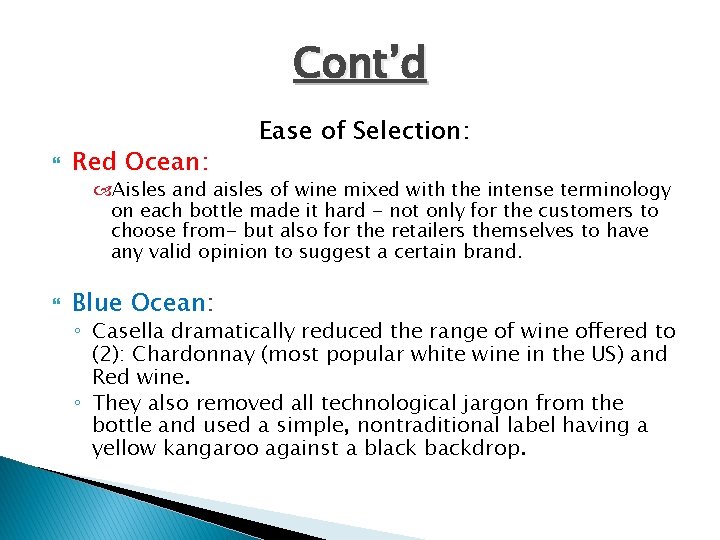 Cont'd

Ease of Selection:

Red Ocean:

Aisles and aisles of wine mixed with the intense terminology on each bottle made it hard - not only for the customers to choose from- but also for the retailers themselves to have any valid opinion to suggest a certain brand.

Blue Ocean:

◦ Casella dramatically reduced the range of wine offered to (2): Chardonnay (most popular white wine in the US) and Red wine.

◦ They also removed all technological jargon from the bottle and used a simple, nontraditional label having a yellow kangaroo against a black backdrop.